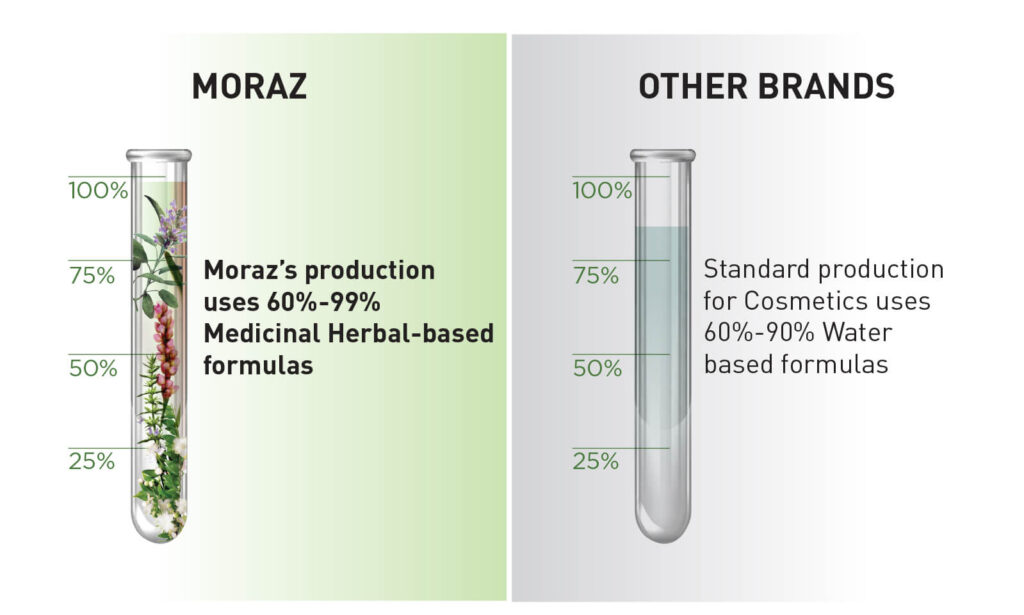 MORAZ

100%

75%

50%

25%

Moraz's production uses 60%-99% Medicinal Herbal-based formulas

OTHER BRANDS

100%

75%

50%

25%

Standard production for Cosmetics uses 60%-90% Water based formulas